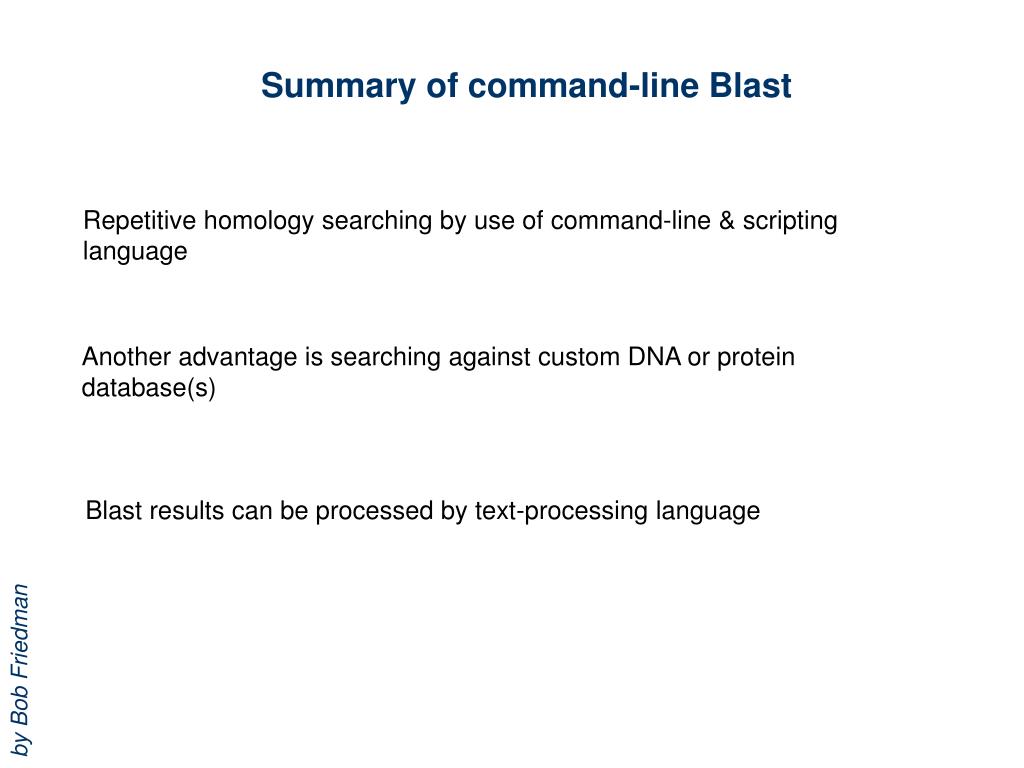 Summary of command-line Blast

Repetitive homology searching by use of command-line & scripting language

Another advantage is searching against custom DNA or protein database(s)

Blast results can be processed by text-processing language

by Bob Friedman